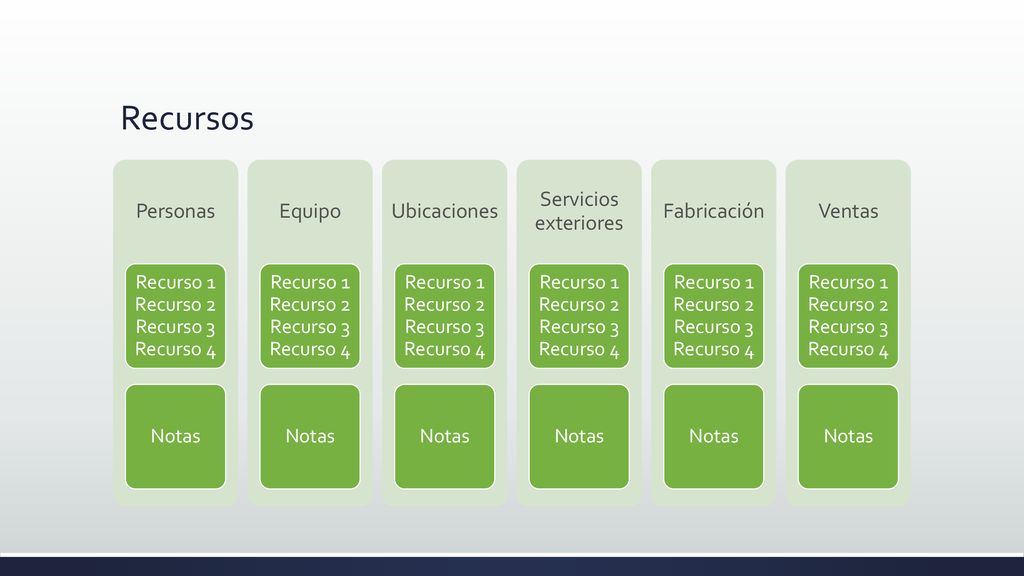 Recursos

Personas

Recurso 1
Recurso 2
Recurso 3
Recurso 4

Notas

Equipo

Recurso 1
Recurso 2
Recurso 3
Recurso 4

Notas

Ubicaciones

Recurso 1
Recurso 2
Recurso 3
Recurso 4

Notas

Servicios exteriores

Recurso 1
Recurso 2
Recurso 3
Recurso 4

Notas

Fabricación

Recurso 1
Recurso 2
Recurso 3
Recurso 4

Notas

Ventas

Recurso 1
Recurso 2
Recurso 3
Recurso 4

Notas